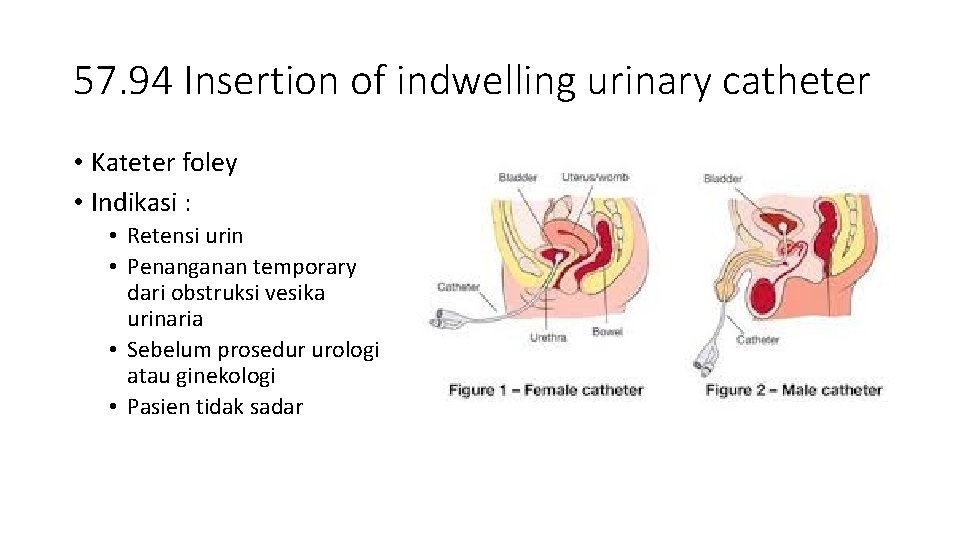 57.94 Insertion of indwelling urinary catheter

• Kateter foley
• Indikasi :
  • Retensi urin
  • Penanganan temporary dari obstruksi vesika urinaria
  • Sebelum prosedur urologi atau ginekologi
  • Pasien tidak sadar

Bladder
Uterus/womb
Catheter
Urethra
Bowel
Figure 1 – Female catheter

Bladder
Catheter
Figure 2 – Male catheter